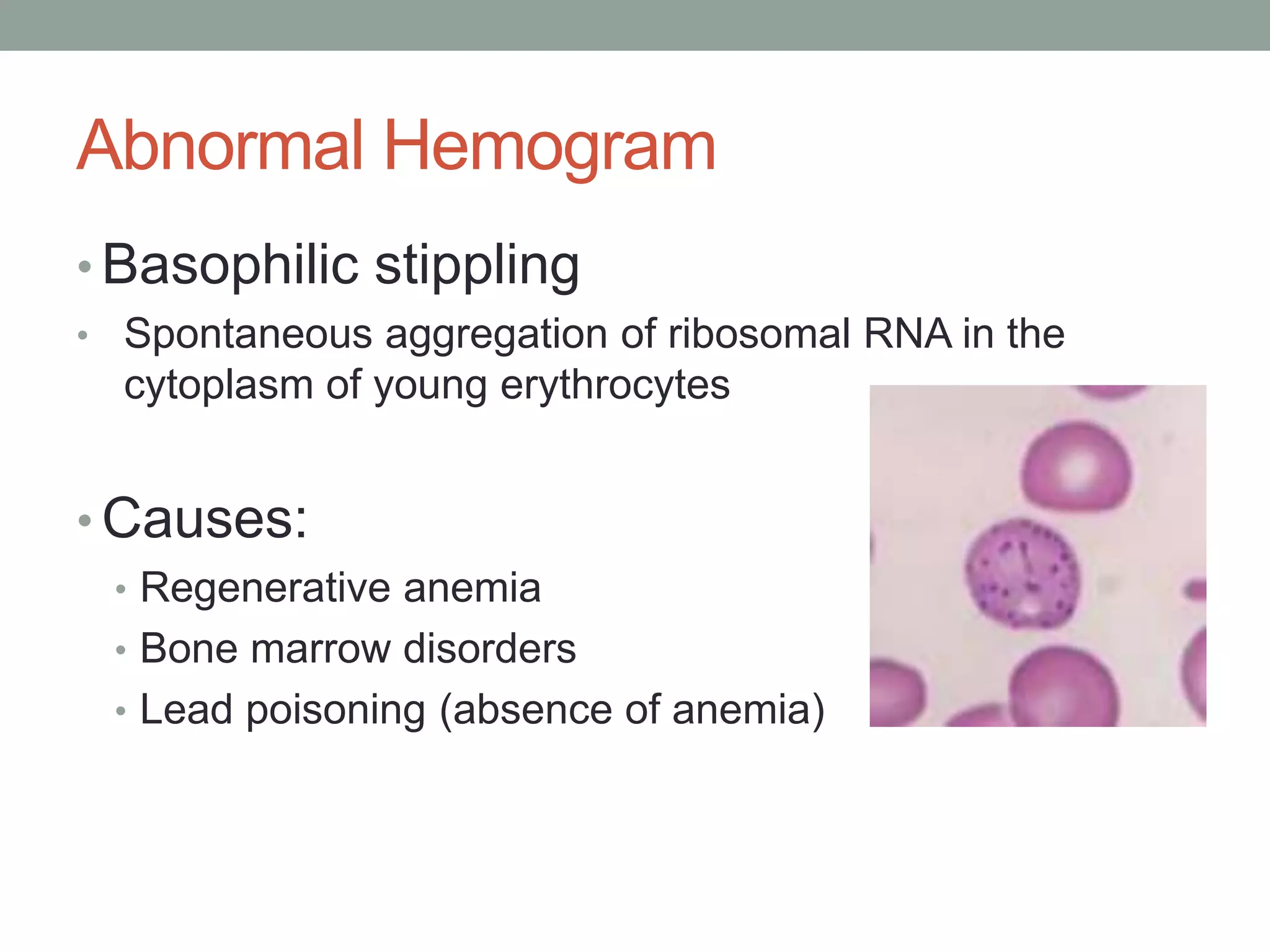 Abnormal Hemogram

• Basophilic stippling

• Spontaneous aggregation of ribosomal RNA in the cytoplasm of young erythrocytes

• Causes:

• Regenerative anemia
• Bone marrow disorders
• Lead poisoning (absence of anemia)